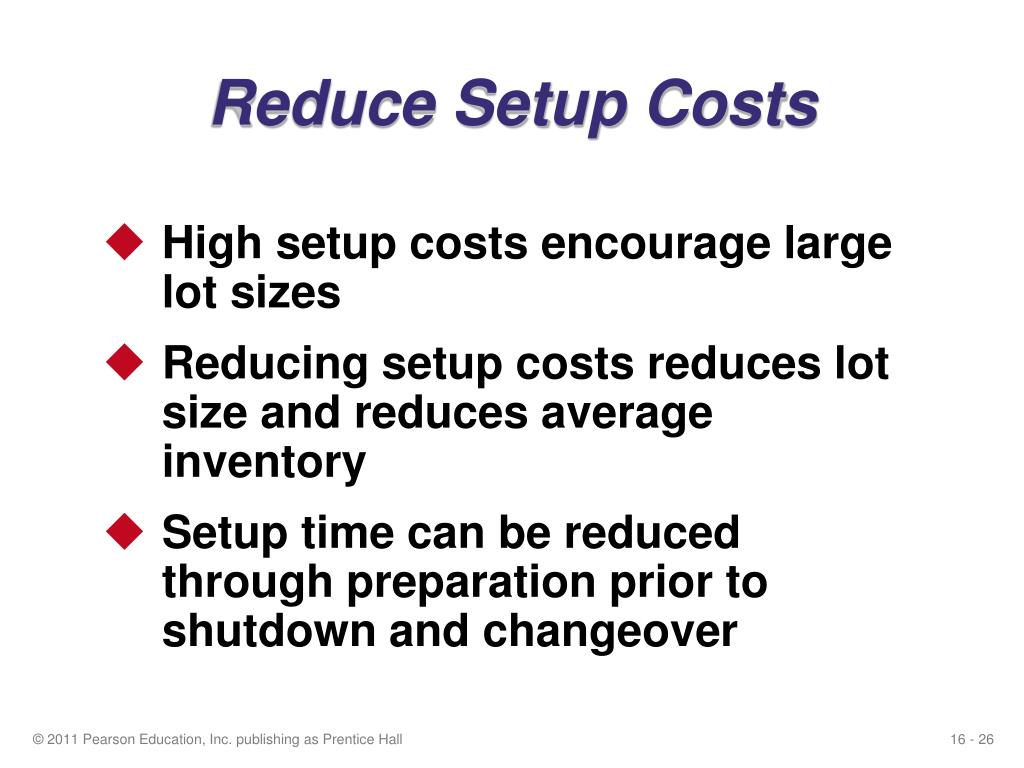 Reduce Setup Costs

◆ High setup costs encourage large lot sizes

◆ Reducing setup costs reduces lot size and reduces average inventory

◆ Setup time can be reduced through preparation prior to shutdown and changeover

© 2011 Pearson Education, Inc. publishing as Prentice Hall

16 - 26